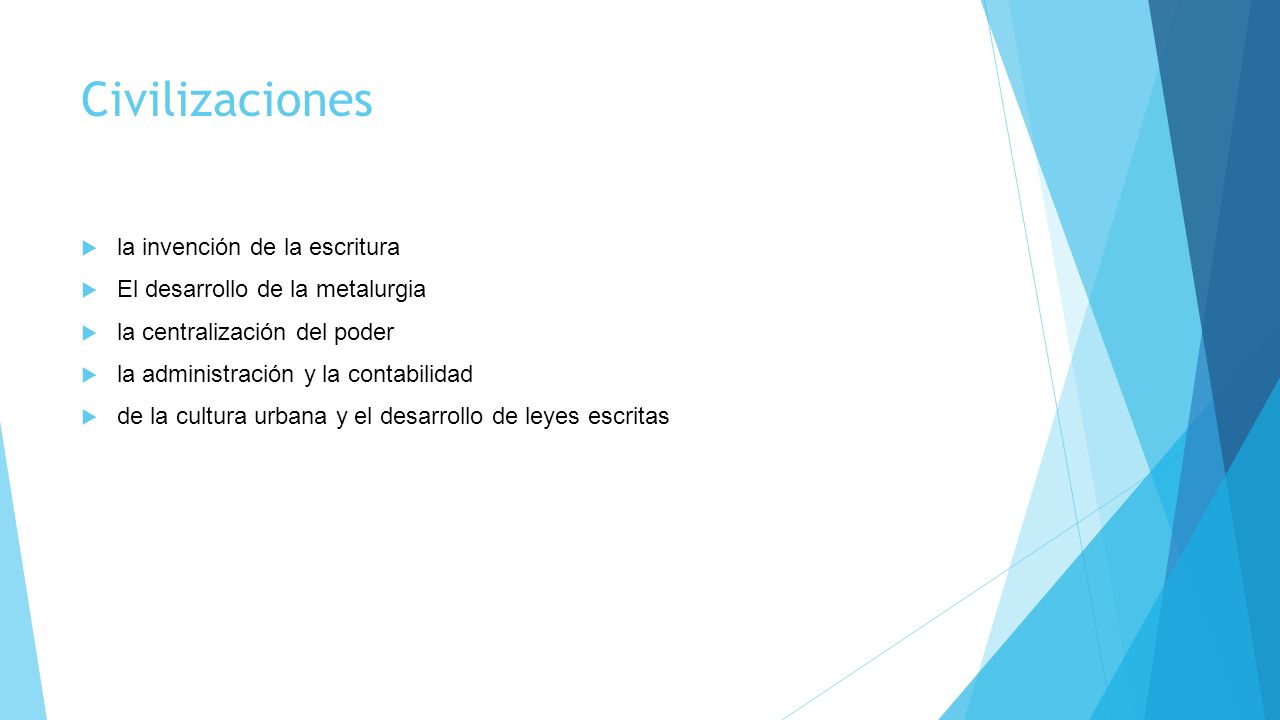 Civilizaciones

la invención de la escritura

El desarrollo de la metalurgia

la centralización del poder

la administración y la contabilidad

de la cultura urbana y el desarrollo de leyes escritas